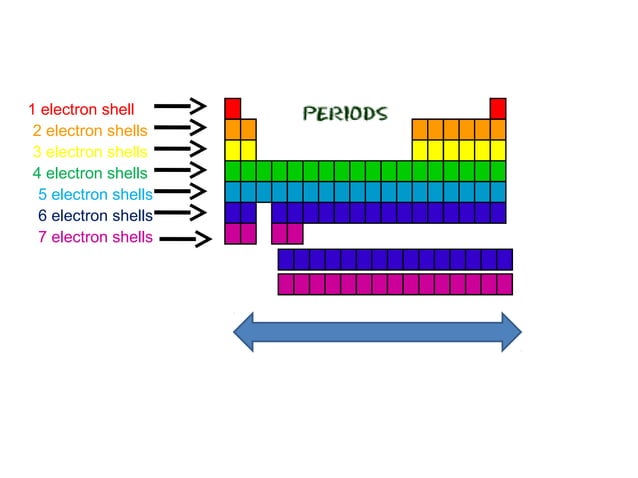 1 electron shell
2 electron shells
3 electron shells
4 electron shells
5 electron shells
6 electron shells
7 electron shells

PERIODS